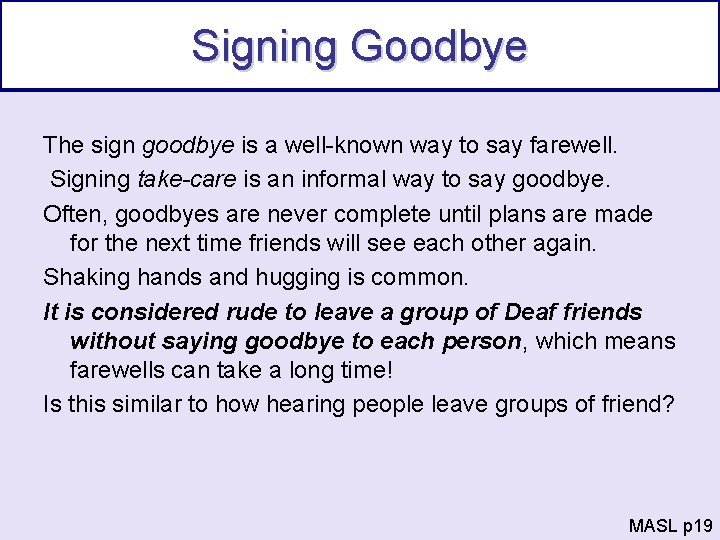 Signing Goodbye

The sign goodbye is a well-known way to say farewell.

Signing take-care is an informal way to say goodbye.

Often, goodbyes are never complete until plans are made for the next time friends will see each other again.

Shaking hands and hugging is common.

It is considered rude to leave a group of Deaf friends without saying goodbye to each person, which means farewells can take a long time!

Is this similar to how hearing people leave groups of friend?

MASL p19